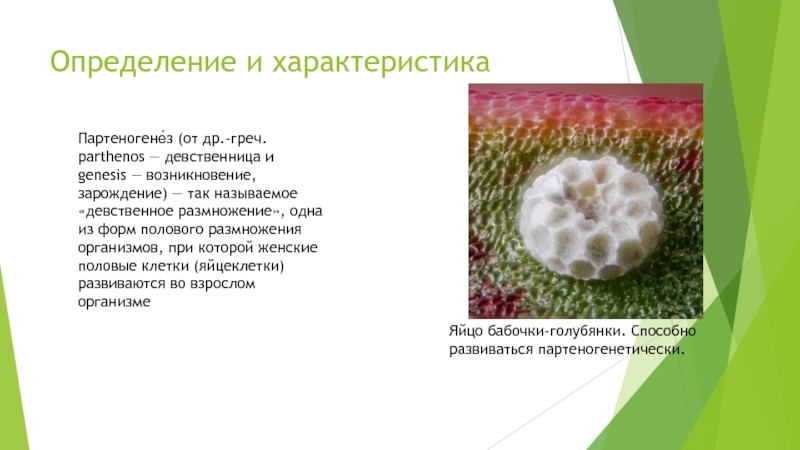 Определение и характеристика

Партеногене́з (от др.-греч. parthenos — девственница и genesis — возникновение, зарождение) — так называемое «девственное размножение», одна из форм полового размножения организмов, при которой женские половые клетки (яйцеклетки) развиваются во взрослом организме

Яйцо бабочки-голубянки. Способно развиваться партеногенетически.